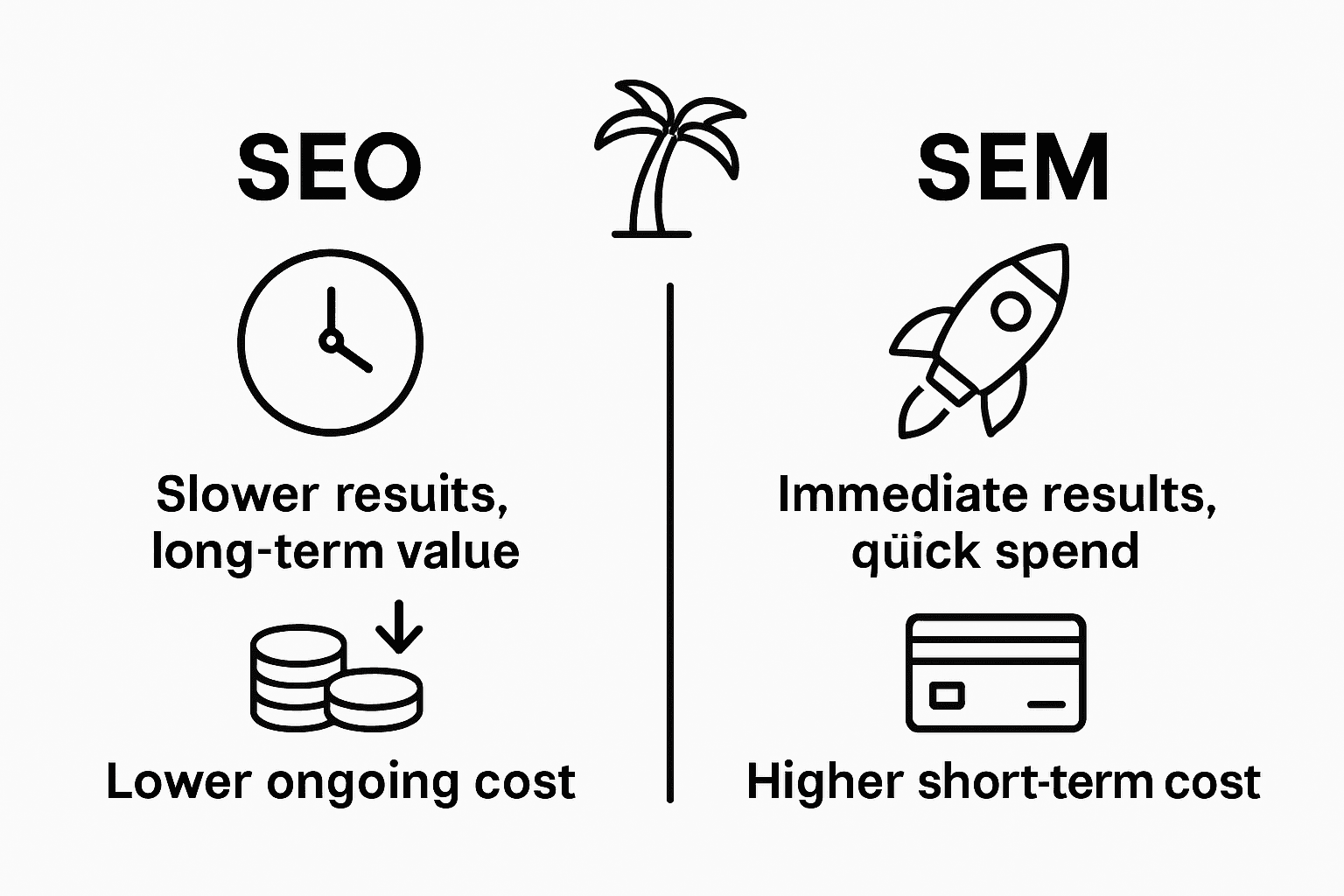 SEO

Slower resuits, long-term value

Lower ongoing cost

SEM

Immediate results, qüick spend

Higher short-term cost